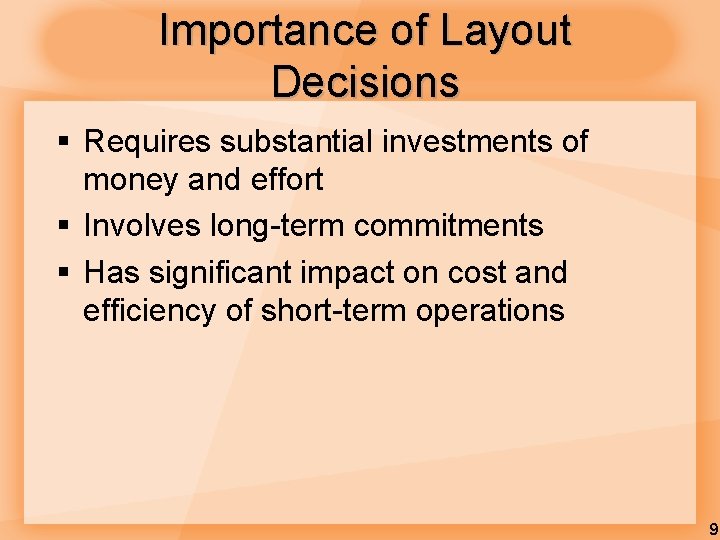 Importance of Layout Decisions

▪ Requires substantial investments of money and effort

▪ Involves long-term commitments

▪ Has significant impact on cost and efficiency of short-term operations

9